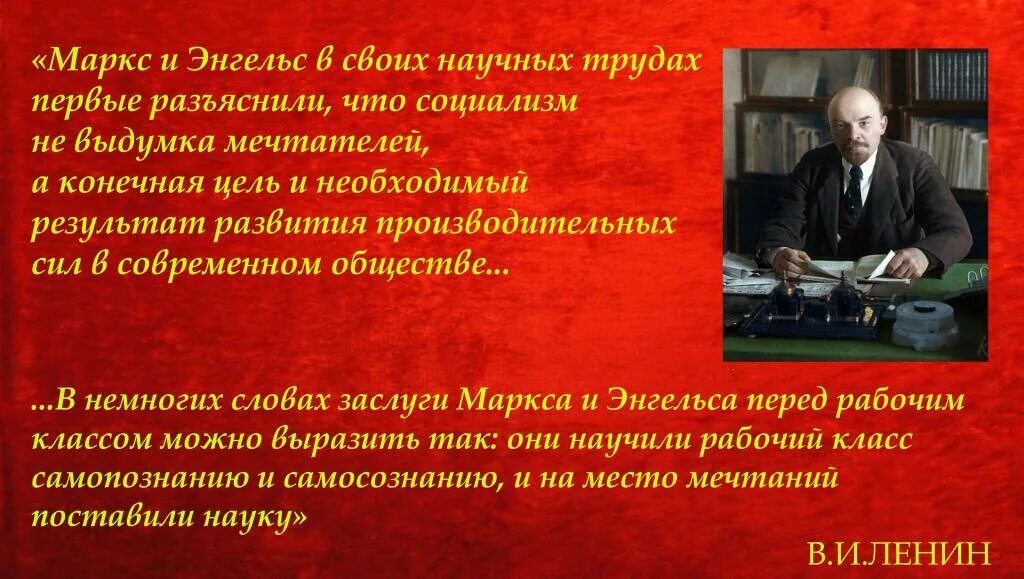 «Маркс и Энгельс в своих научных трудах первые разъяснили, что социализм не выдумка мечтателей, а конечная цель и необходимый результат развития производительных сил в современном обществе...

...В немногих словах заслуги Маркса и Энгельса перед рабочим классом можно выразить так: они научили рабочий класс самопознанию и самосознанию, и на место мечтаний поставили науку»

В.И.ЛЕНИН